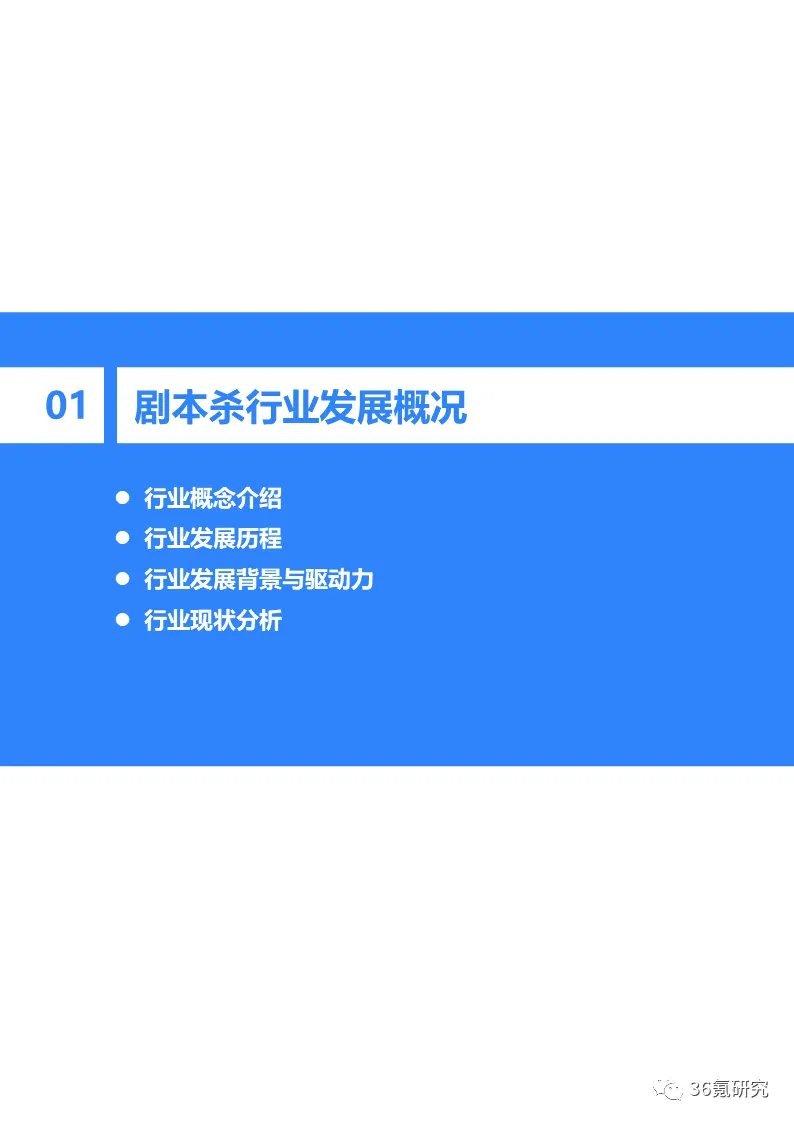 01 剧本杀行业发展概况

• 行业概念介绍
• 行业发展历程
• 行业发展背景与驱动力
• 行业现状分析

36氪研究